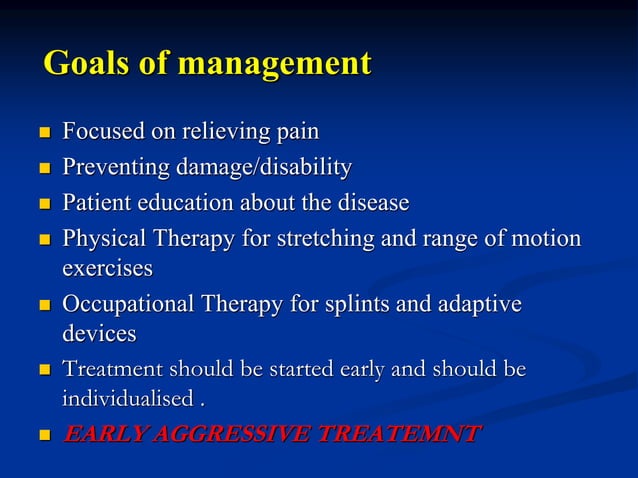 Goals of management

- Focused on relieving pain
- Preventing damage/disability
- Patient education about the disease
- Physical Therapy for stretching and range of motion exercises
- Occupational Therapy for splints and adaptive devices
- Treatment should be started early and should be individualised .
- EARLY AGGRESSIVE TREATEMNT